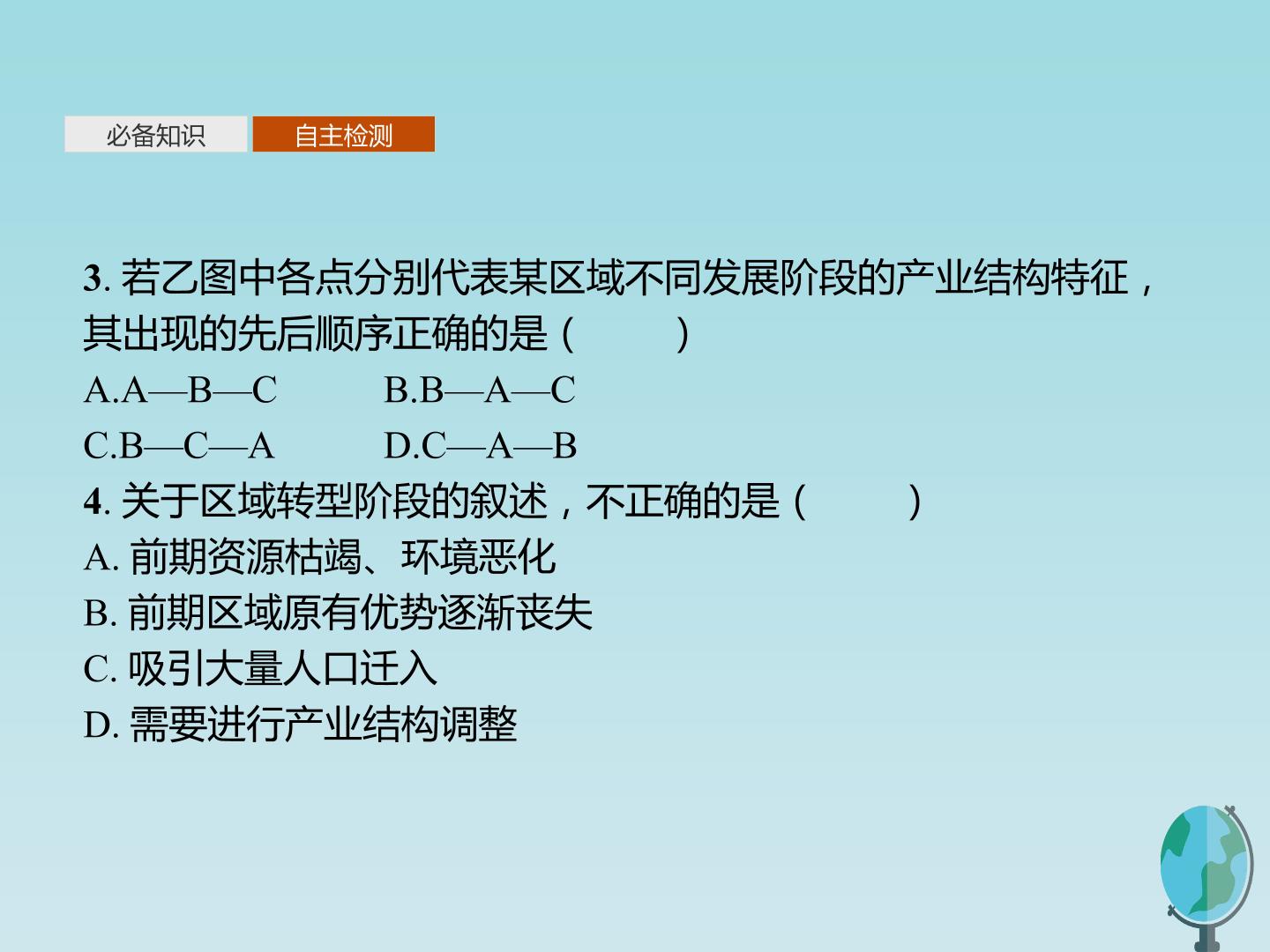 必备知识 自主检测

3.若乙图中各点分别代表某区域不同发展阶段的产业结构特征，其出现的先后顺序正确的是(　　)

A.A—B—C　B.B—A—C

C.B—C—A　D.C—A—B

4.关于区域转型阶段的叙述，不正确的是(　　)

A.前期资源枯竭、环境恶化

B.前期区域原有优势逐渐丧失

C.吸引大量人口迁入

D.需要进行产业结构调整